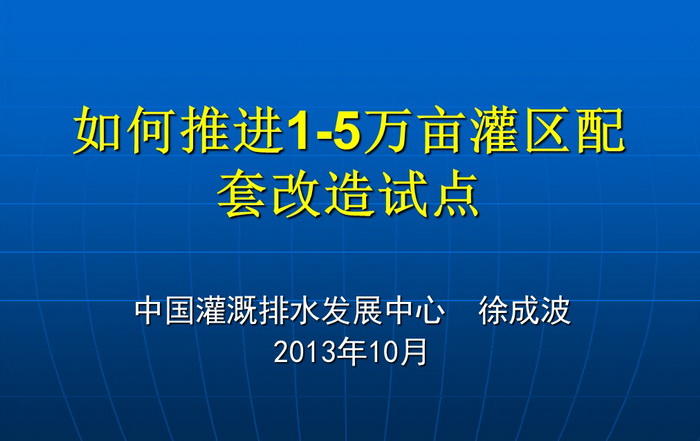 如何推进1-5万亩灌区配套改造试点

中国灌溉排水发展中心　徐成波
2013年10月